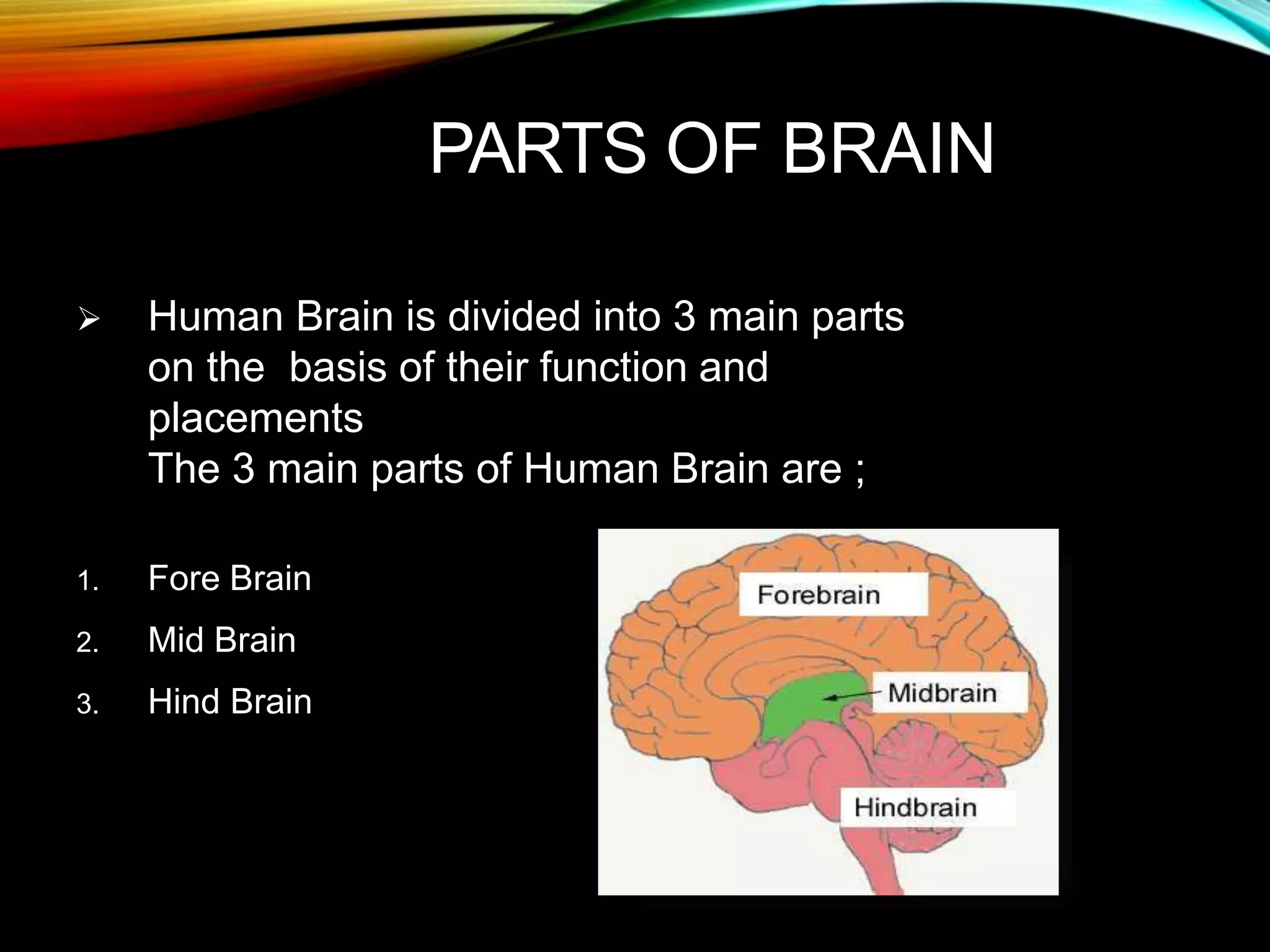 PARTS OF BRAIN

➢ Human Brain is divided into 3 main parts on the basis of their function and placements
The 3 main parts of Human Brain are ;

1. Fore Brain
2. Mid Brain
3. Hind Brain

Forebrain
Midbrain
Hindbrain